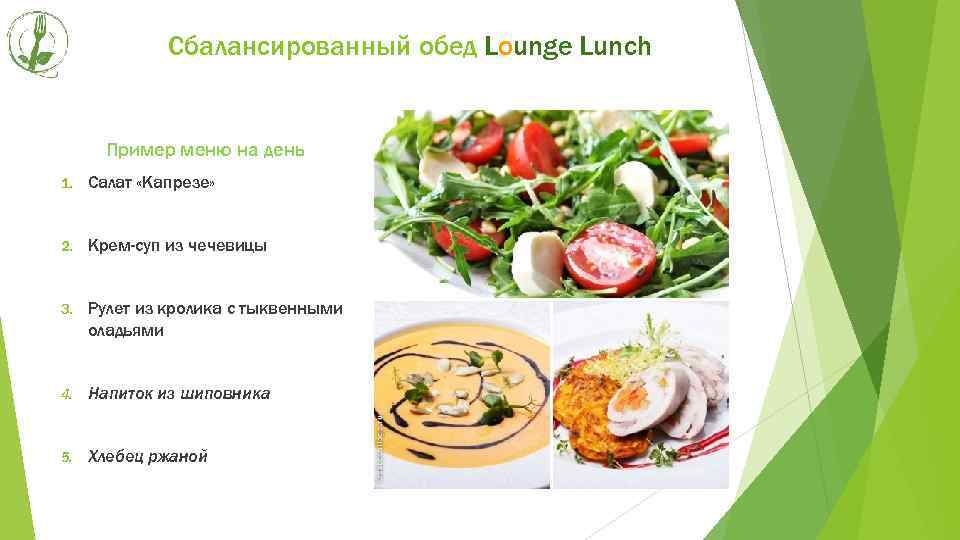 Сбалансированный обед Lounge Lunch

Пример меню на день

1. Салат «Капрезе»

2. Крем-суп из чечевицы

3. Рулет из кролика с тыквенными оладьями

4. Напиток из шиповника

5. Хлебец ржаной